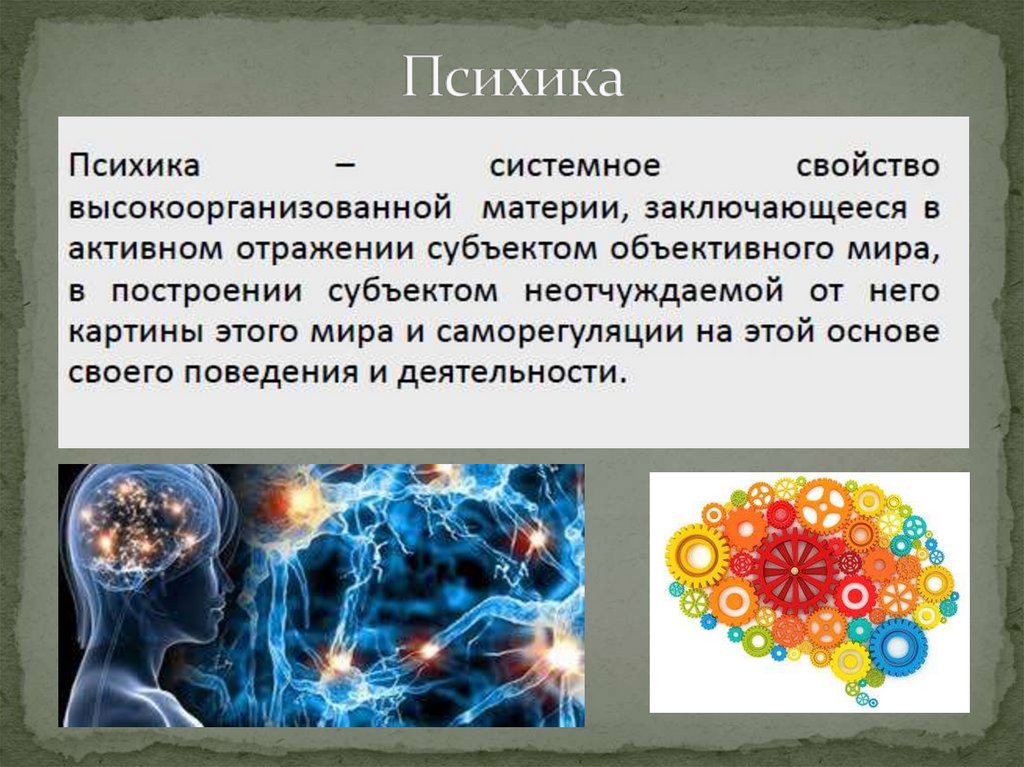 Психика

Психика – системное свойство высокоорганизованной материи, заключающееся в активном отражении субъектом объективного мира, в построении субъектом неотчуждаемой от него картины этого мира и саморегуляции на этой основе своего поведения и деятельности.